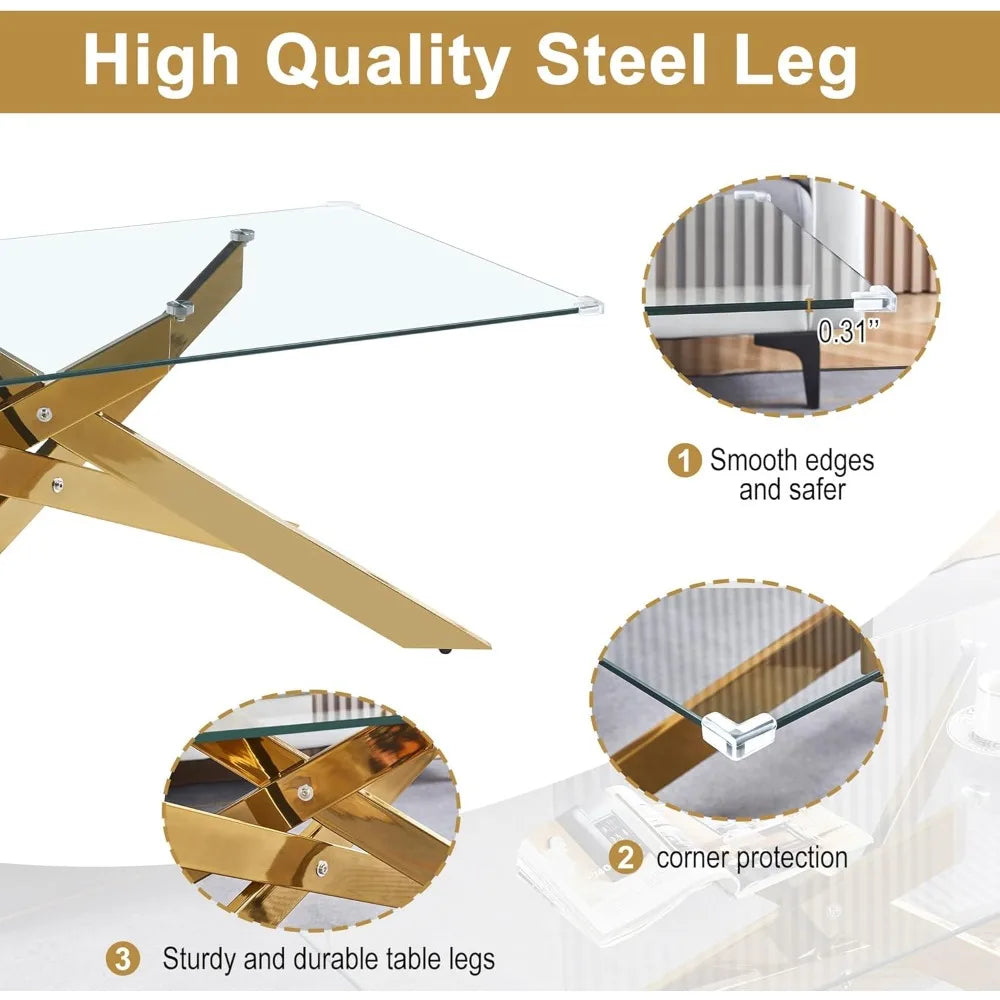 High Quality Steel Leg

0.31"

1 Smooth edges and safer

2 corner protection

3 Sturdy and durable table legs